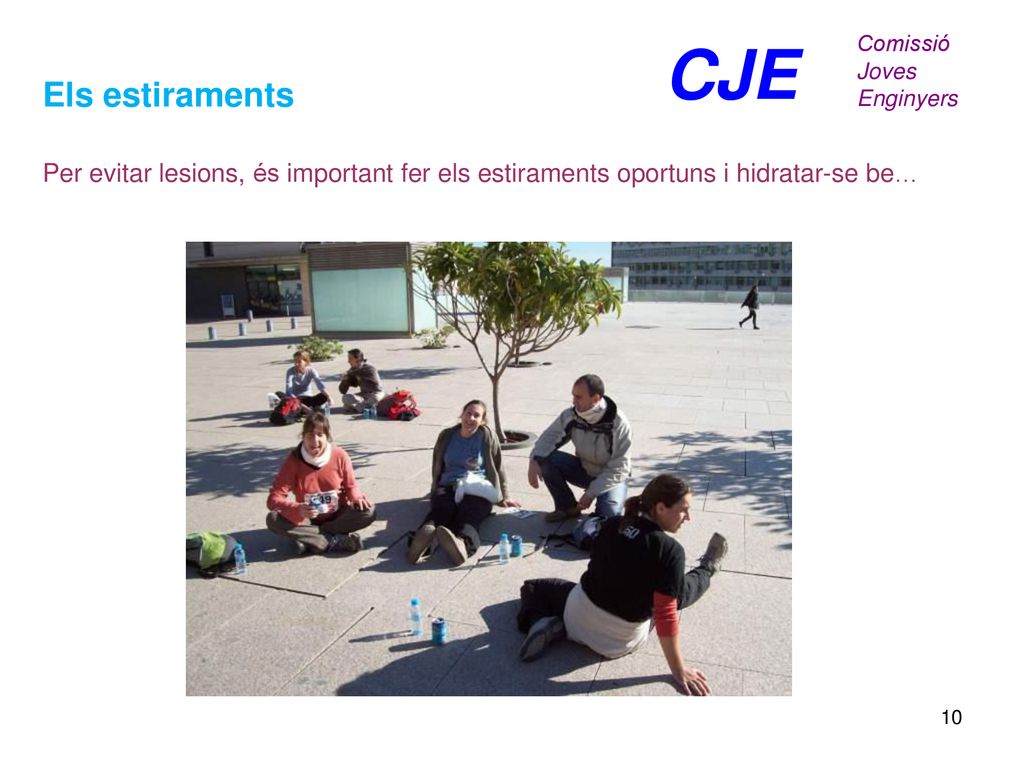 Els estiraments

CJE

Comissió
Joves
Enginyers

Per evitar lesions, és important fer els estiraments oportuns i hidratar-se be…

10